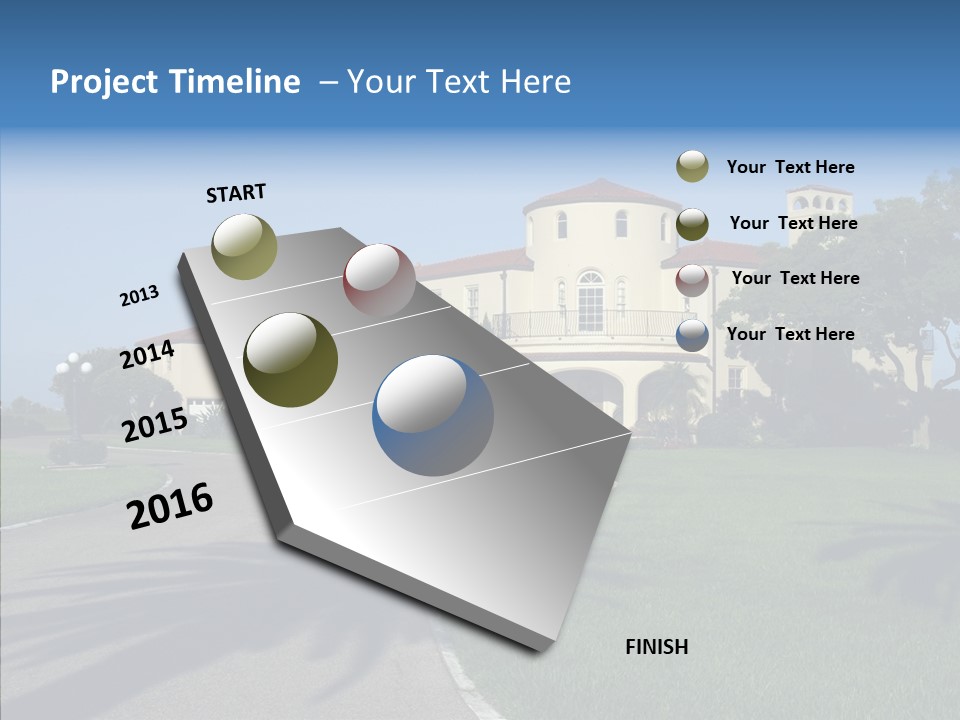 Project Timeline – Your Text Here

START

2013

2014

2015

2016

FINISH

Your Text Here

Your Text Here

Your Text Here

Your Text Here